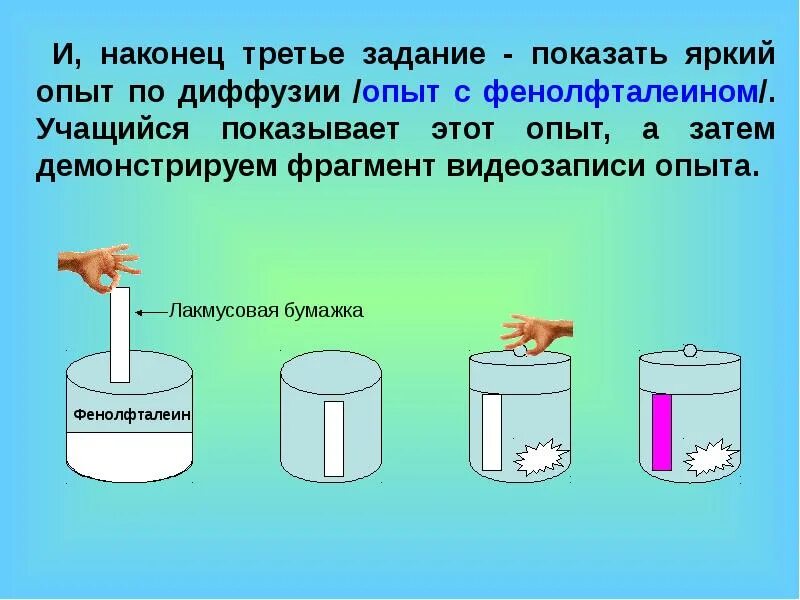 И, наконец третье задание - показать яркий опыт по диффузии /опыт с фенолфталеином/. Учащийся показывает этот опыт, а затем демонстрируем фрагмент видеозаписи опыта.

Лакмусовая бумажка

Фенолфталеин